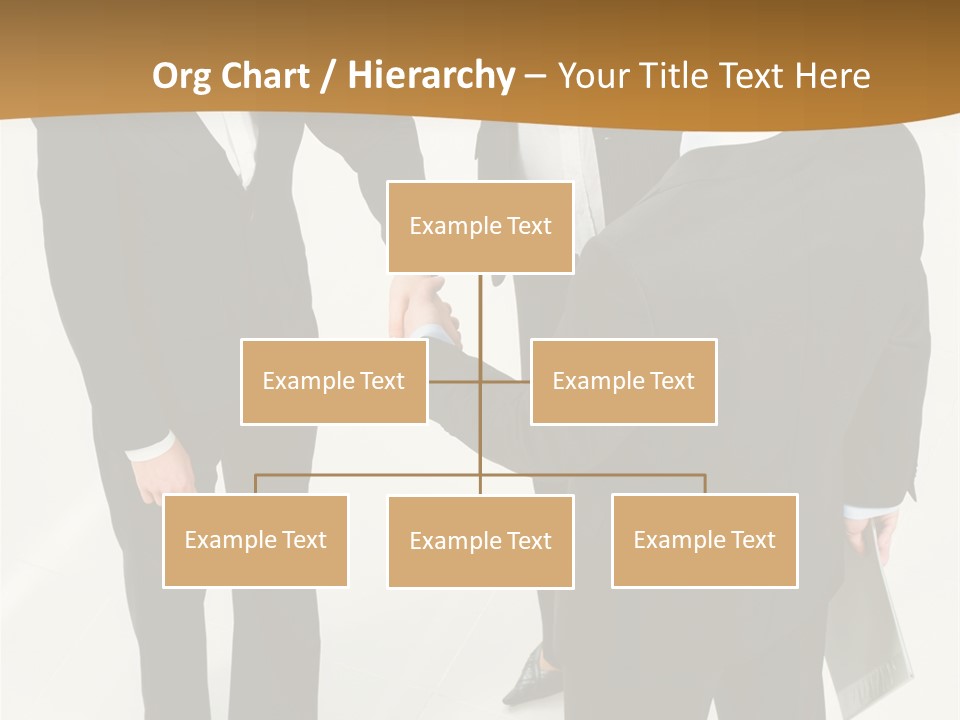 Org Chart / Hierarchy – Your Title Text Here

Example Text

Example Text

Example Text

Example Text

Example Text

Example Text